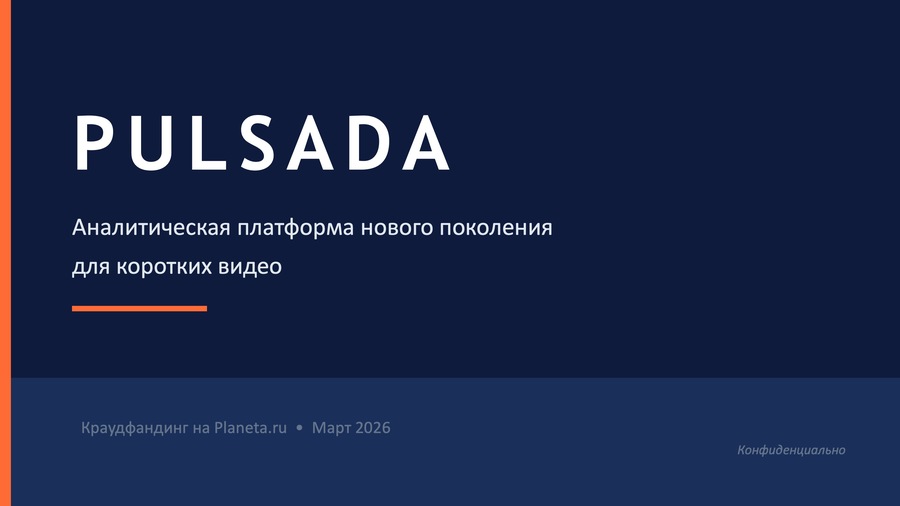 PULSADA

Аналитическая платформа нового поколения для коротких видео

Краудфандинг на Planeta.ru • Март 2026

Конфиденциально